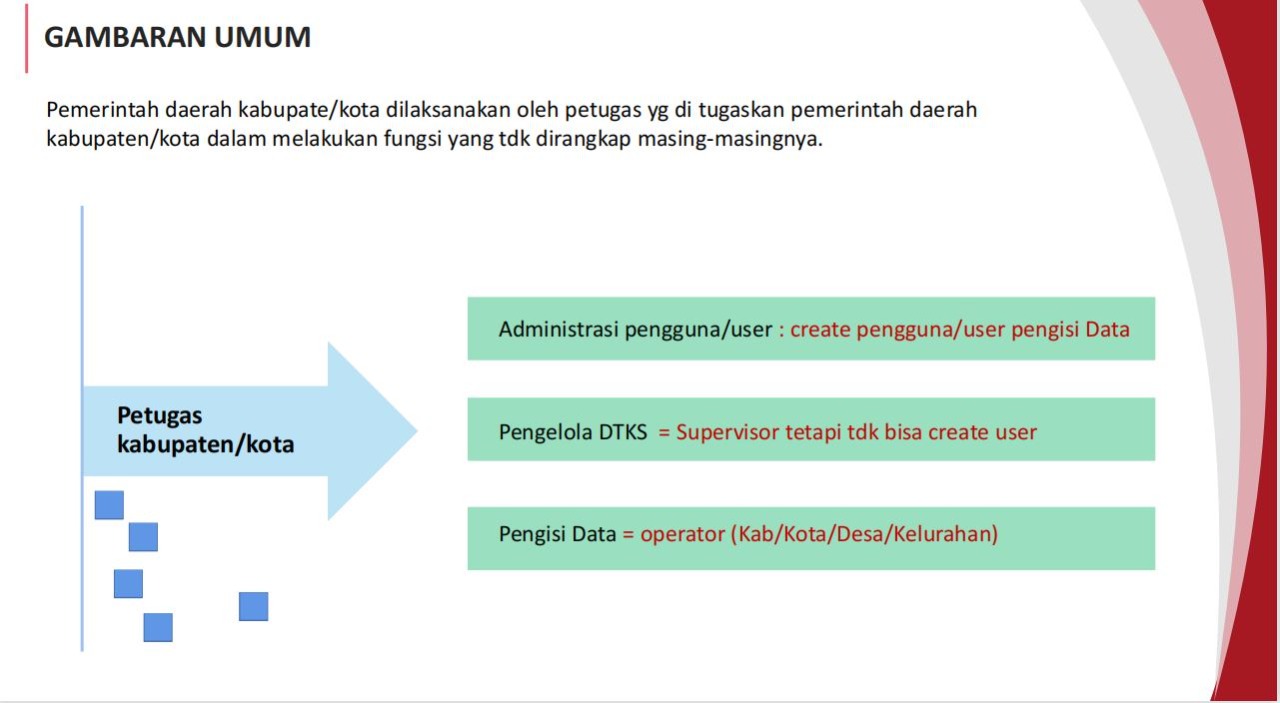 GAMBARAN UMUM

Pemerintah daerah kabupate/kota dilaksanakan oleh petugas yg di tugaskan pemerintah daerah kabupaten/kota dalam melakukan fungsi yang tdk dirangkap masing-masingnya.

Petugas kabupaten/kota

Administrasi pengguna/user : create pengguna/user pengisi Data

Pengelola DTKS = Supervisor tetapi tdk bisa create user

Pengisi Data = operator (Kab/Kota/Desa/Kelurahan)